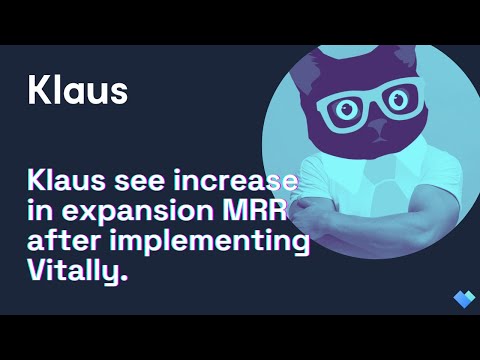 Klaus

Klaus see increase in expansion MRR after implementing Vitally.